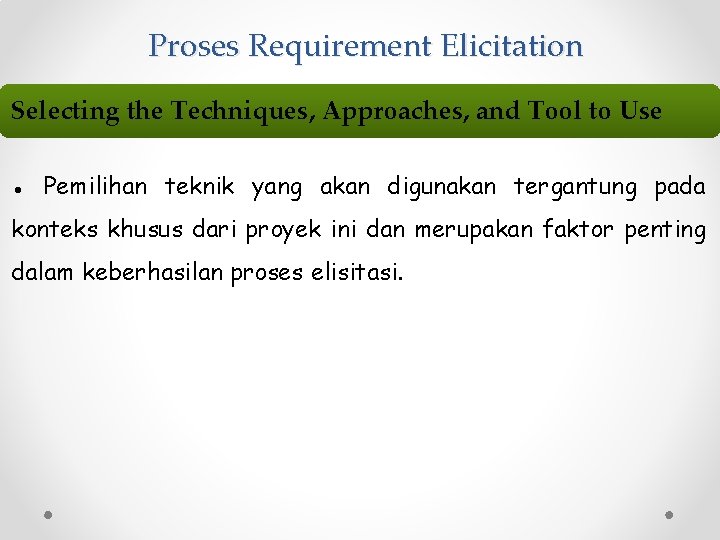 Proses Requirement Elicitation

Selecting the Techniques, Approaches, and Tool to Use

• Pemilihan teknik yang akan digunakan tergantung pada konteks khusus dari proyek ini dan merupakan faktor penting dalam keberhasilan proses elisitasi.